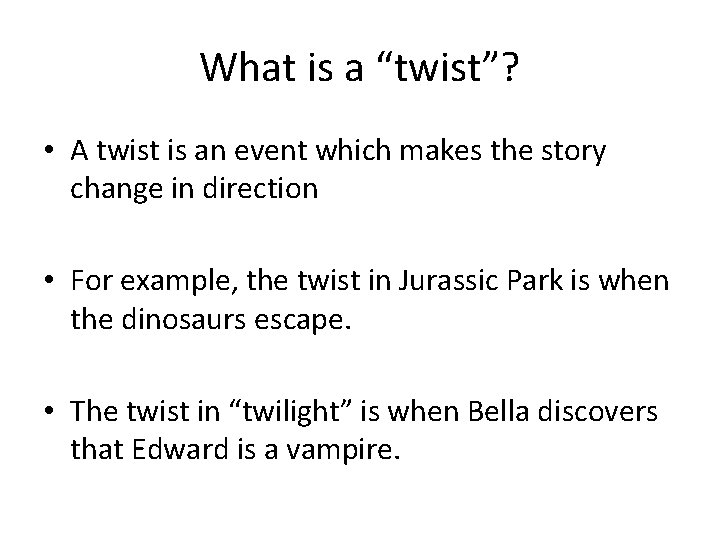 What is a “twist”?

• A twist is an event which makes the story change in direction

• For example, the twist in Jurassic Park is when the dinosaurs escape.

• The twist in “twilight” is when Bella discovers that Edward is a vampire.